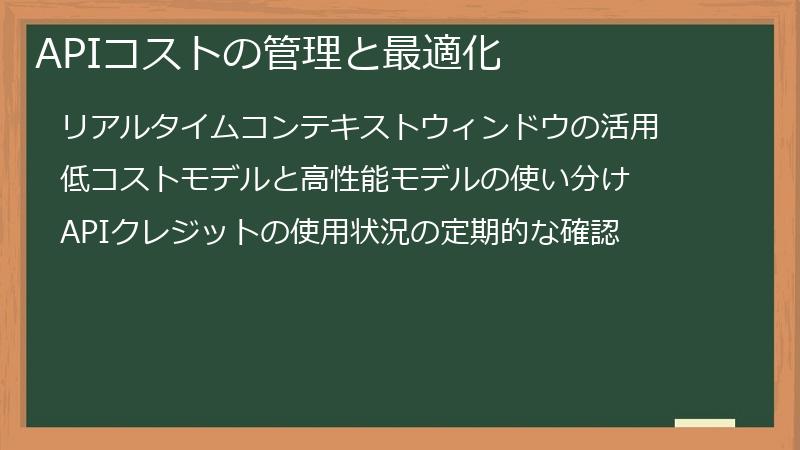 APIコストの管理と最適化

リアルタイムコンテキストウィンドウの活用

低コストモデルと高性能モデルの使い分け

APIクレジットの使用状況の定期的な確認